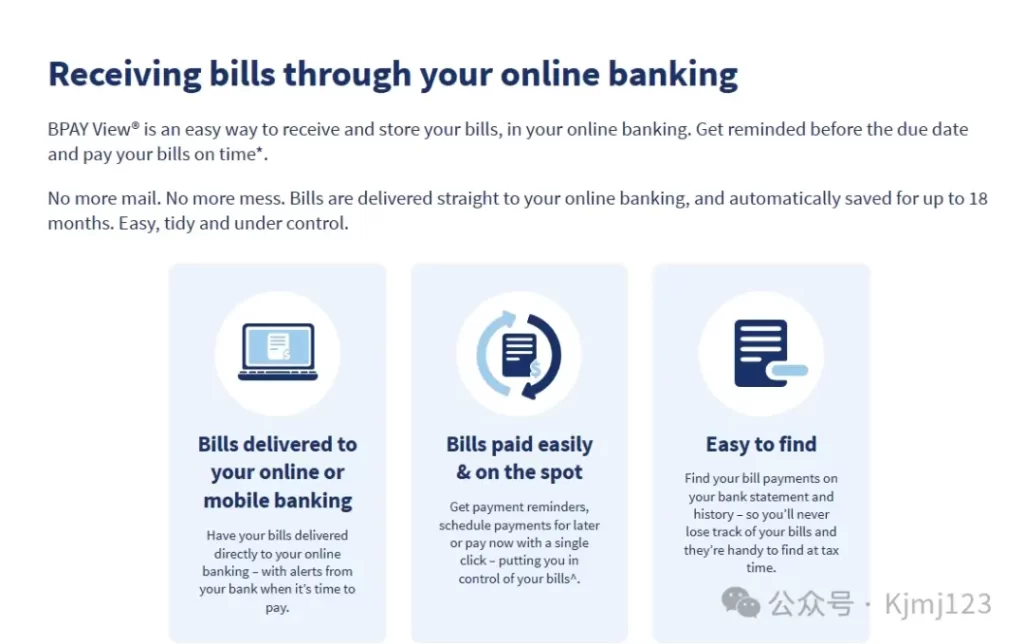 Receiving bills through your online banking

BPAY View® is an easy way to receive and store your bills, in your online banking. Get reminded before the due date and pay your bills on time*.

No more mail. No more mess. Bills are delivered straight to your online banking, and automatically saved for up to 18 months. Easy, tidy and under control.

Bills delivered to your online or mobile banking

Have your bills delivered directly to your online banking – with alerts from your bank when it's time to pay.

Bills paid easily & on the spot

Get payment reminders, schedule payments for later or pay now with a single click – putting you in control of your bills^.

Easy to find

Find your bill payments on your bank statement and history – so you'll never lose track of your bills and they're handy to find at tax time.

公众号 · Kjmj123